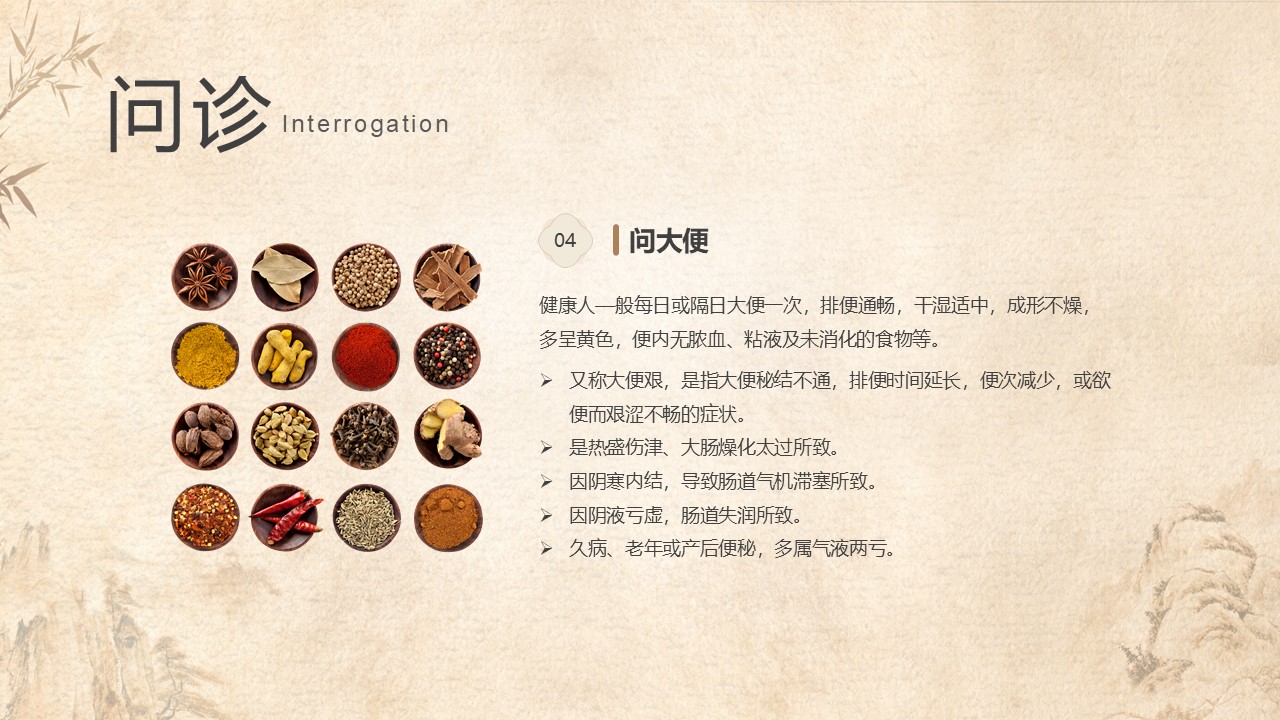 问诊 Interrogation

04 问大便

健康人一般每日或隔日大便一次，排便通畅，干湿适中，成形不燥，多呈黄色，便内无脓血、粘液及未消化的食物等。

➢ 又称大便艰，是指大便秘结不通，排便时间延长，便次减少，或欲便而艰涩不畅的症状。
➢ 是热盛伤津、大肠燥化太过所致。
➢ 因阴寒内结，导致肠道气机滞塞所致。
➢ 因阴液亏虚，肠道失润所致。
➢ 久病、老年或产后便秘，多属气液两亏。